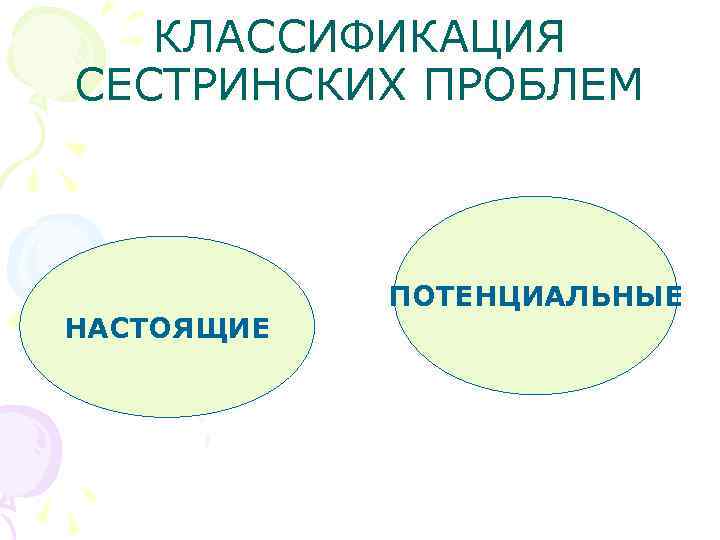 КЛАССИФИКАЦИЯ СЕСТРИНСКИХ ПРОБЛЕМ

НАСТОЯЩИЕ

ПОТЕНЦИАЛЬНЫЕ